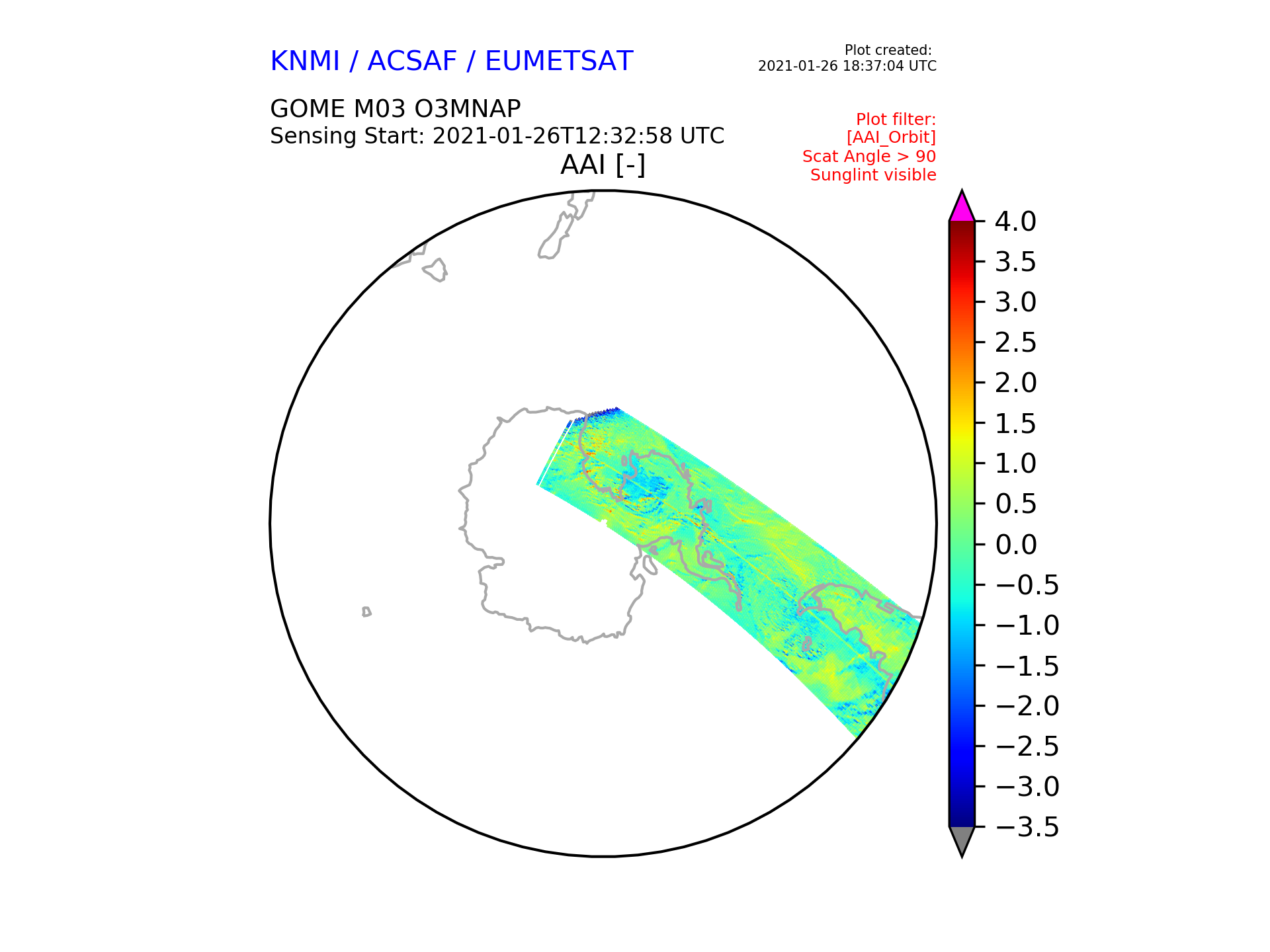 KNMI / ACSAF / EUMETSAT

Plot created:
2021-01-26 18:37:04 UTC

GOME M03 O3MNAP
Sensing Start: 2021-01-26T12:32:58 UTC

Plot filter:
[AAI_Orbit]
Scat Angle > 90
Sunglint visible

AAI [-]

4.0
3.5
3.0
2.5
2.0
1.5
1.0
0.5
0.0
−0.5
−1.0
−1.5
−2.0
−2.5
−3.0
−3.5